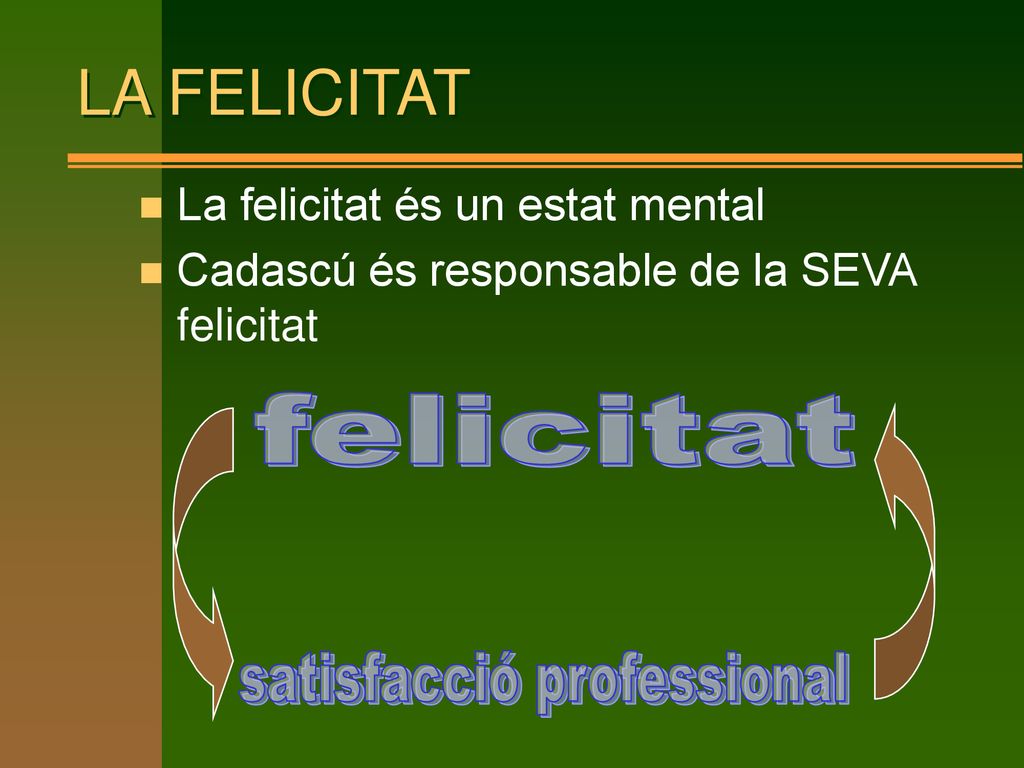 LA FELICITAT

La felicitat és un estat mental

Cadascú és responsable de la SEVA felicitat

felicitat

satisfacció professional